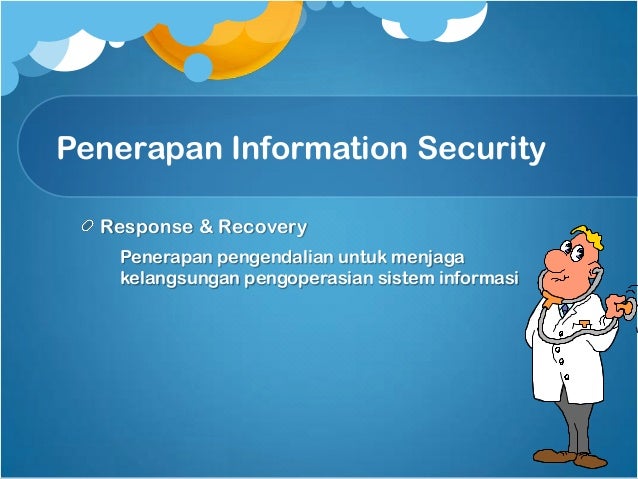 Penerapan Information Security

Response & Recovery

Penerapan pengendalian untuk menjaga kelangsungan pengoperasian sistem informasi